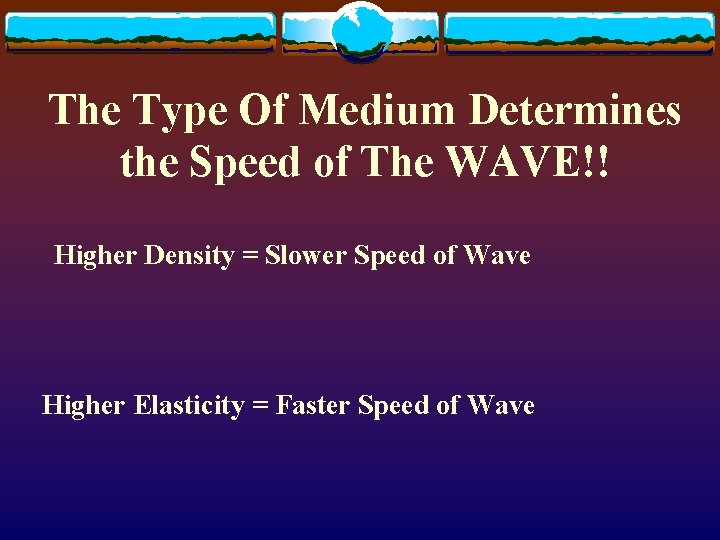 The Type Of Medium Determines the Speed of The WAVE!!

Higher Density = Slower Speed of Wave

Higher Elasticity = Faster Speed of Wave